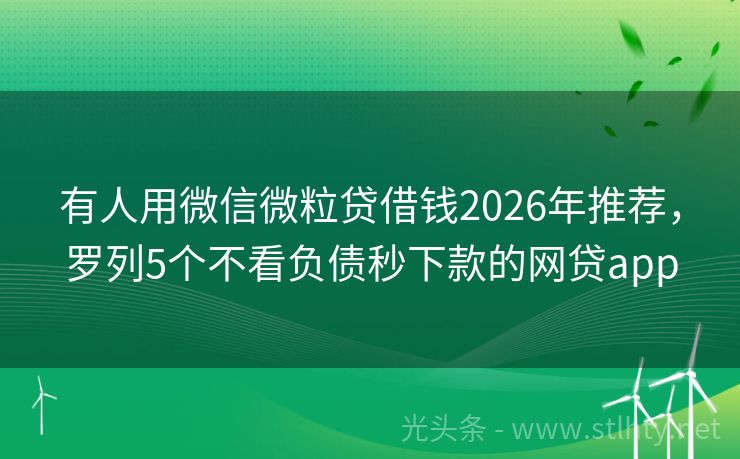 有人用微信微粒贷借钱2026年推荐，罗列5个不看负债秒下款的网贷app

光头条 - www.stlhty.net